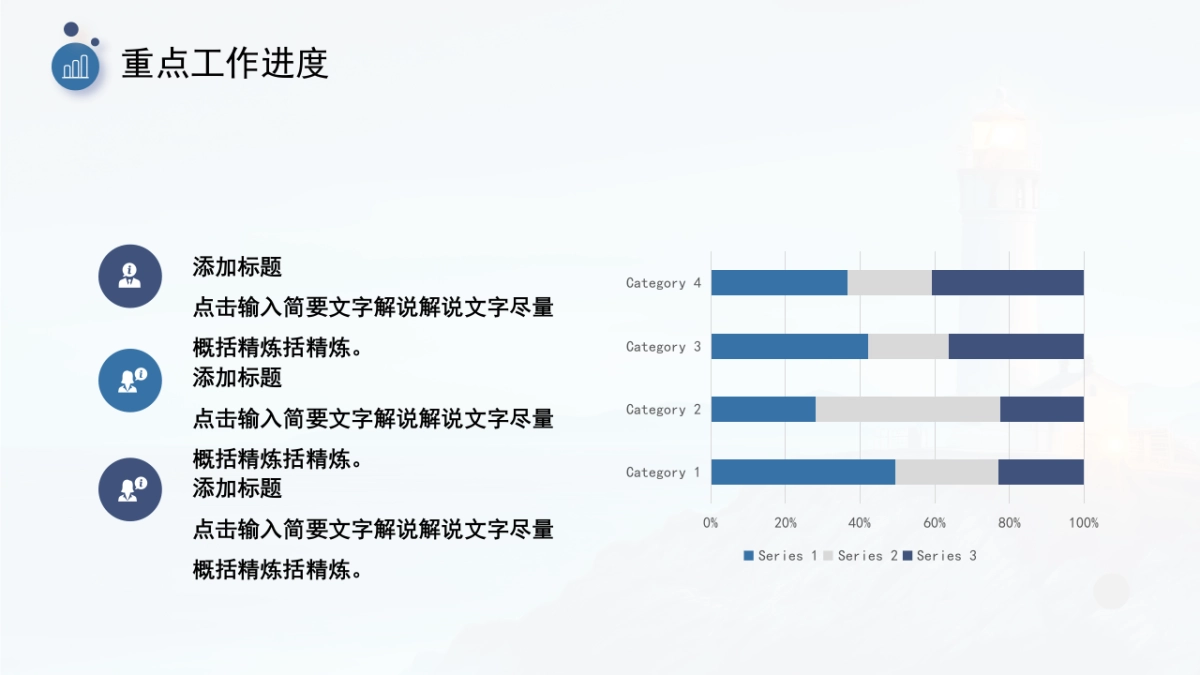 重点工作进度

添加标题

点击输入简要文字解说解说文字尽量概括精炼括精炼。

添加标题

点击输入简要文字解说解说文字尽量概括精炼括精炼。

添加标题

点击输入简要文字解说解说文字尽量概括精炼括精炼。

Category 4
Category 3
Category 2
Category 1

0% 20% 40% 60% 80% 100%

Series 1 Series 2 Series 3